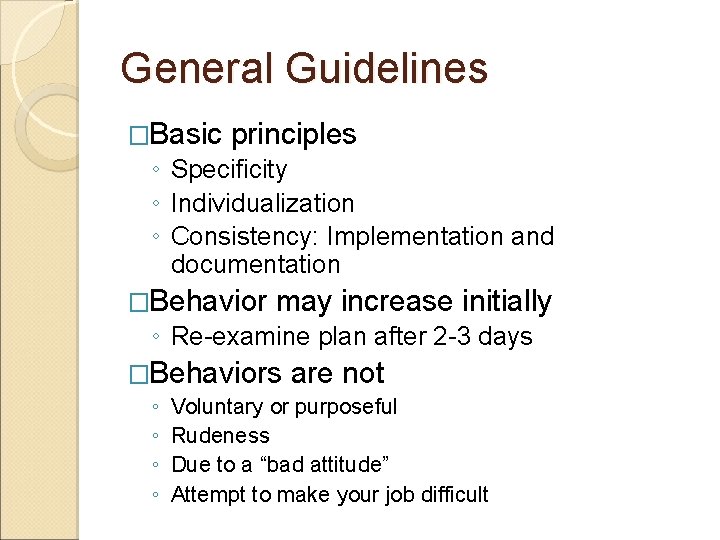 General Guidelines

□Basic principles
◦ Specificity
◦ Individualization
◦ Consistency: Implementation and documentation

□Behavior may increase initially
◦ Re-examine plan after 2-3 days

□Behaviors are not
◦ Voluntary or purposeful
◦ Rudeness
◦ Due to a “bad attitude”
◦ Attempt to make your job difficult